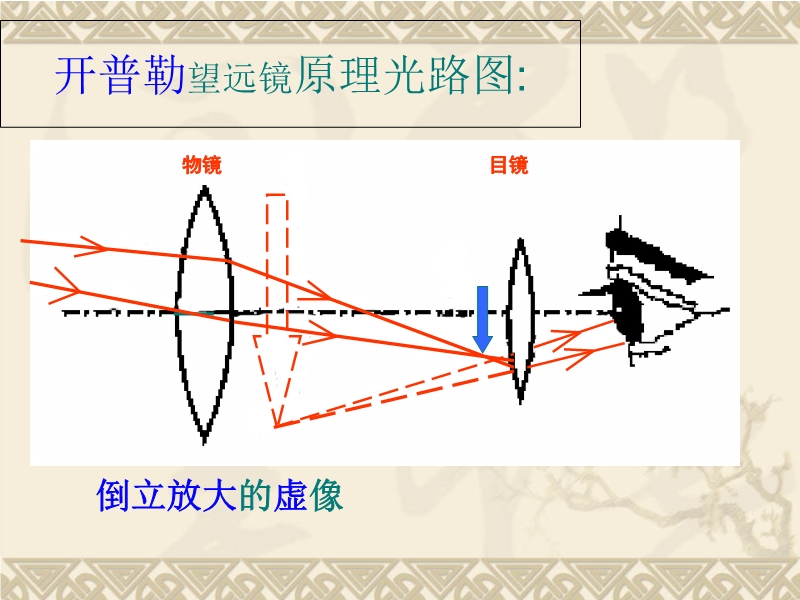 开普勒望远镜原理光路图:

物镜

目镜

倒立放大的虚像